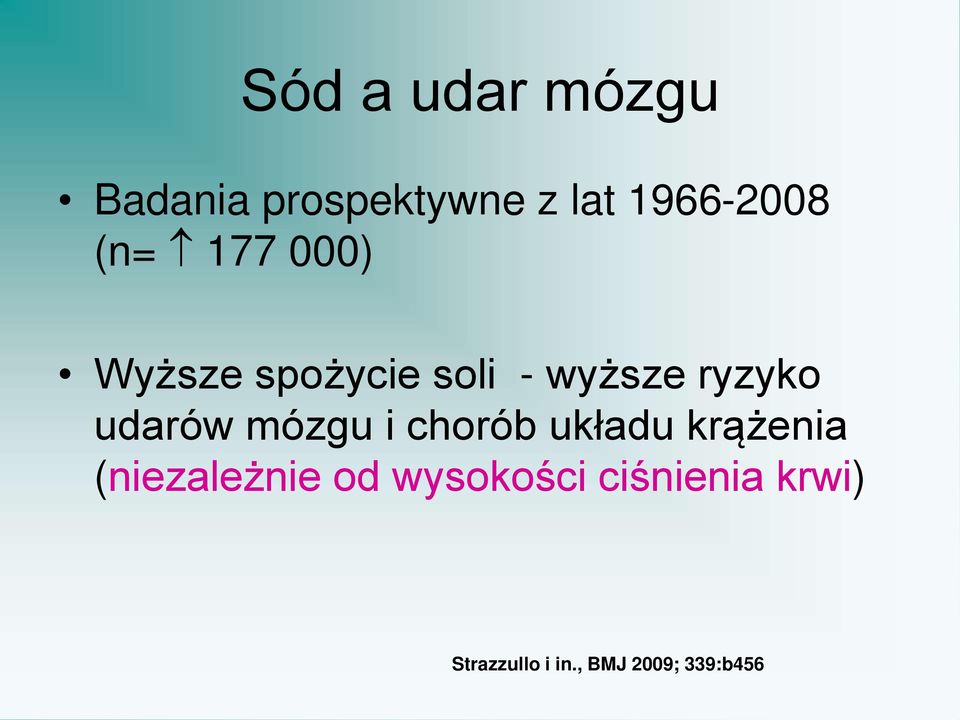 Sód a udar mózgu

• Badania prospektywne z lat 1966-2008 (n= $\uparrow$ 177 000)

• Wyższe spożycie soli - wyższe ryzyko udarów mózgu i chorób układu krążenia (niezależnie od wysokości ciśnienia krwi)

Strazzullo i in., BMJ 2009; 339:b456